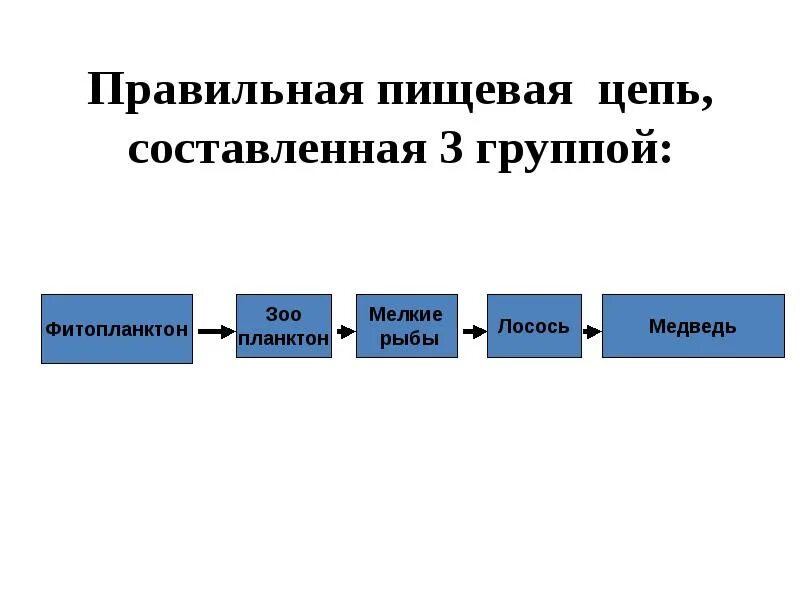 Правильная пищевая цепь, составленная 3 группой:

Фитопланктон

Зоо планктон

Мелкие рыбы

Лосось

Медведь